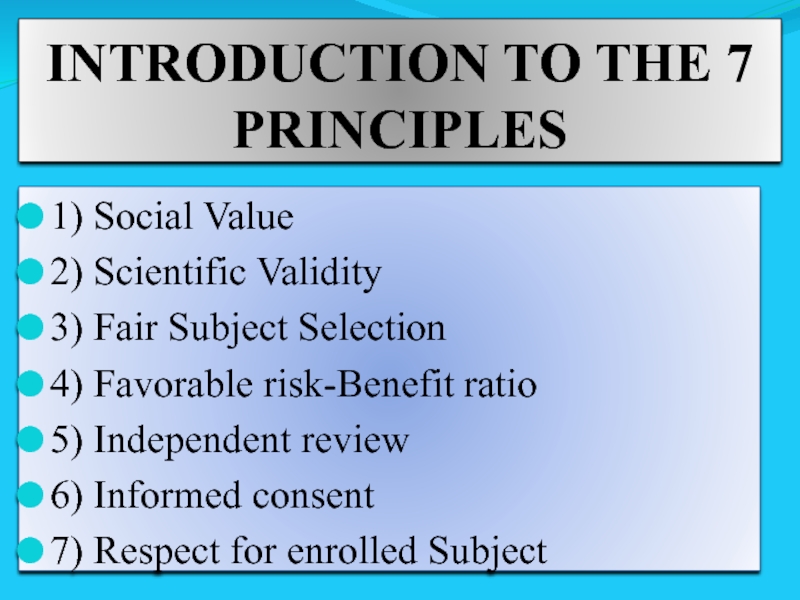 INTRODUCTION TO THE 7 PRINCIPLES

1) Social Value
2) Scientific Validity
3) Fair Subject Selection
4) Favorable risk-Benefit ratio
5) Independent review
6) Informed consent
7) Respect for enrolled Subject